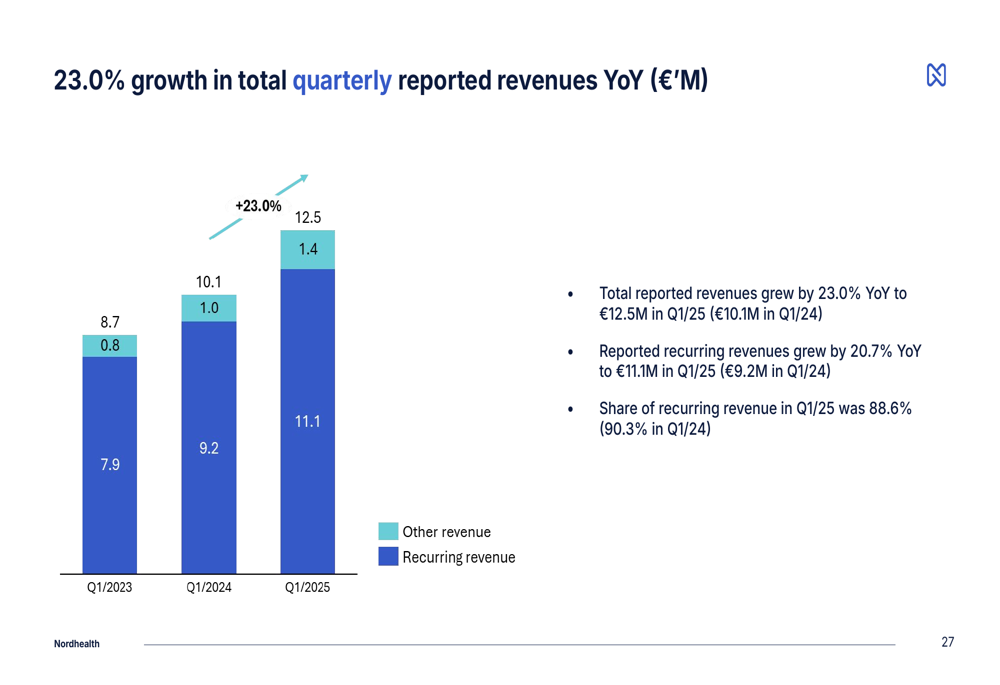 23.0% growth in total quarterly reported revenues YoY (€'M)

+23.0%

8.7
0.8
7.9

10.1
1.0
9.2

12.5
1.4
11.1

Q1/2023
Q1/2024
Q1/2025

Other revenue
Recurring revenue

• Total reported revenues grew by 23.0% YoY to €12.5M in Q1/25 (€10.1M in Q1/24)

• Reported recurring revenues grew by 20.7% YoY to €11.1M in Q1/25 (€9.2M in Q1/24)

• Share of recurring revenue in Q1/25 was 88.6% (90.3% in Q1/24)

Nordhealth

27